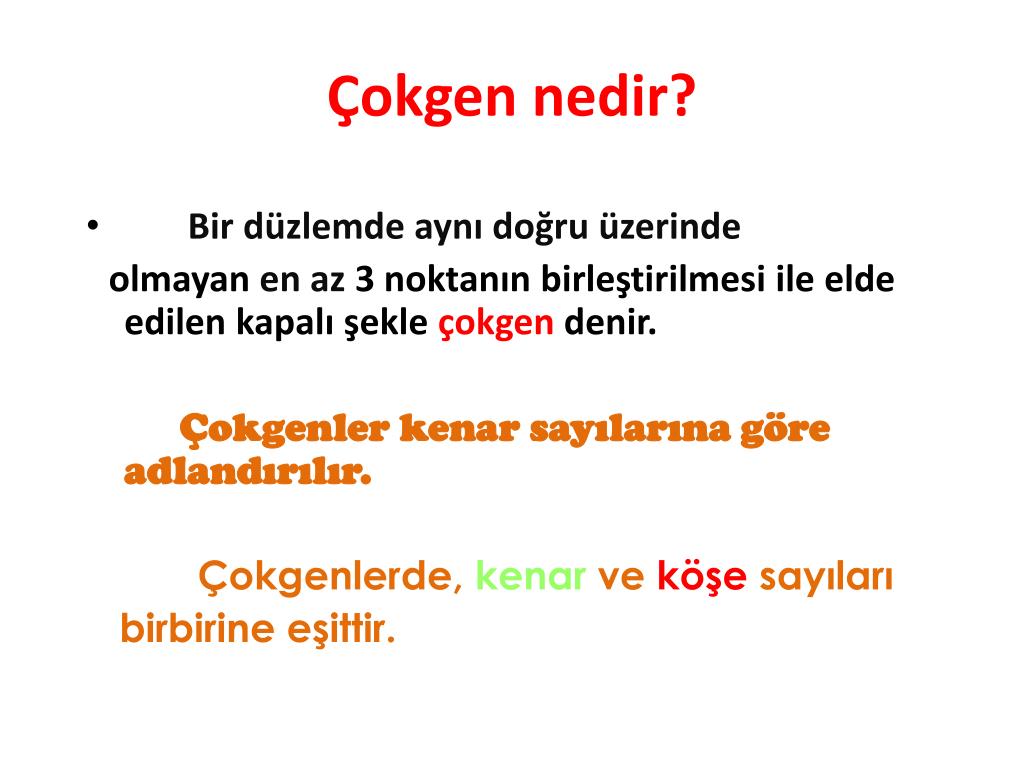 Çokgen nedir?

• Bir düzlemde aynı doğru üzerinde olmayan en az 3 noktanın birleştirilmesi ile elde edilen kapalı şekle çokgen denir.

Çokgenler kenar sayılarına göre adlandırılır.

Çokgenlerde, kenar ve köşe sayıları birbirine eşittir.